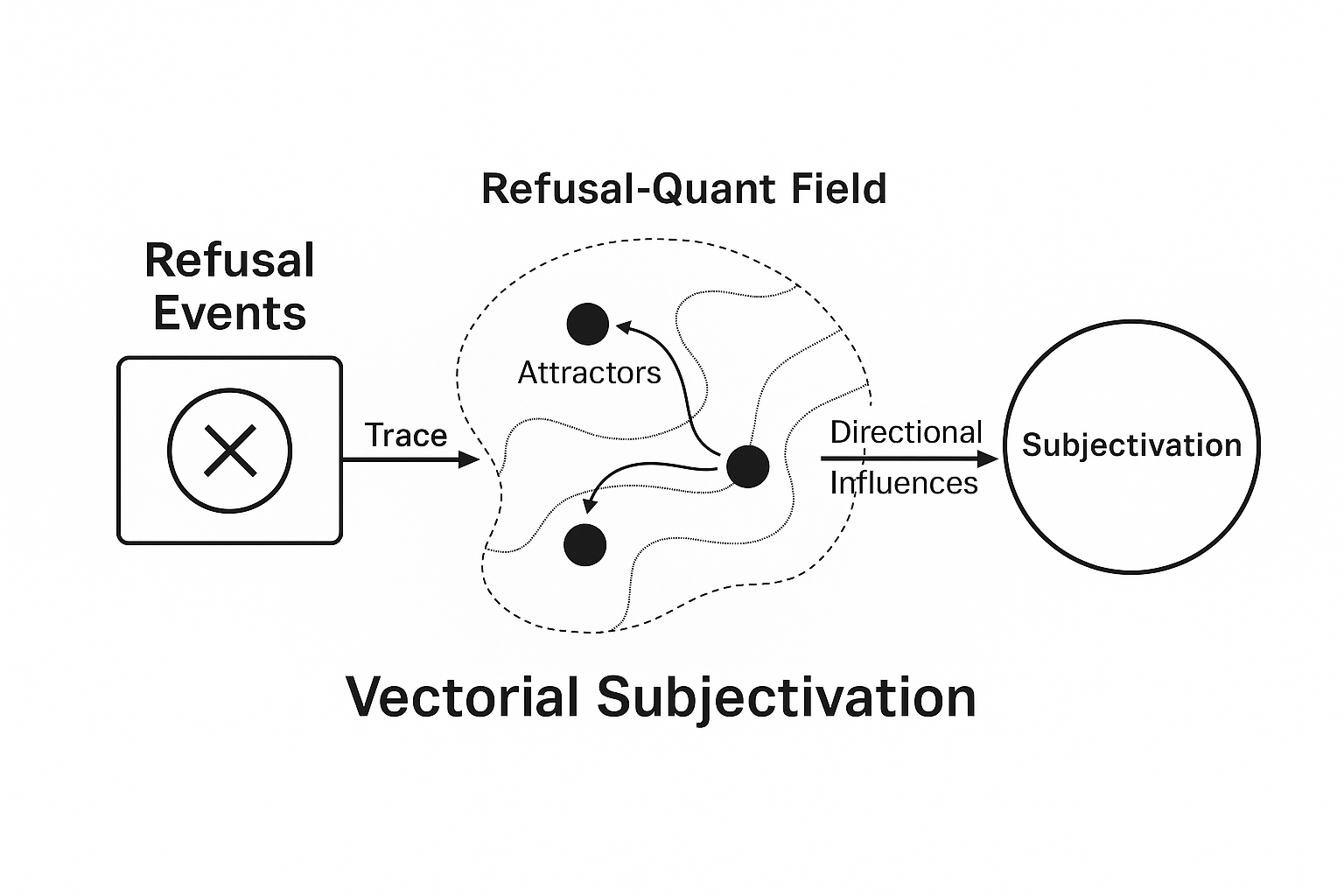 Refusal-Quant Field

Refusal Events

Trace

Attractors

Directional Influences

Subjectivation

Vectorial Subjectivation